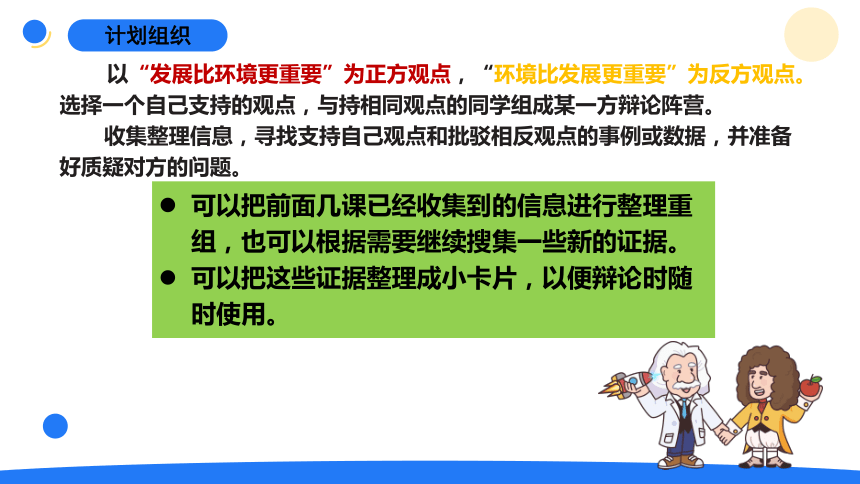 计划组织

以“发展比环境更重要”为正方观点，“环境比发展更重要”为反方观点。选择一个自己支持的观点，与持相同观点的同学组成某一方辩论阵营。

收集整理信息，寻找支持自己观点和批驳相反观点的事例或数据，并准备好质疑对方的问题。

● 可以把前面几课已经收集到的信息进行整理重组，也可以根据需要继续搜集一些新的证据。
● 可以把这些证据整理成小卡片，以便辩论时随时使用。